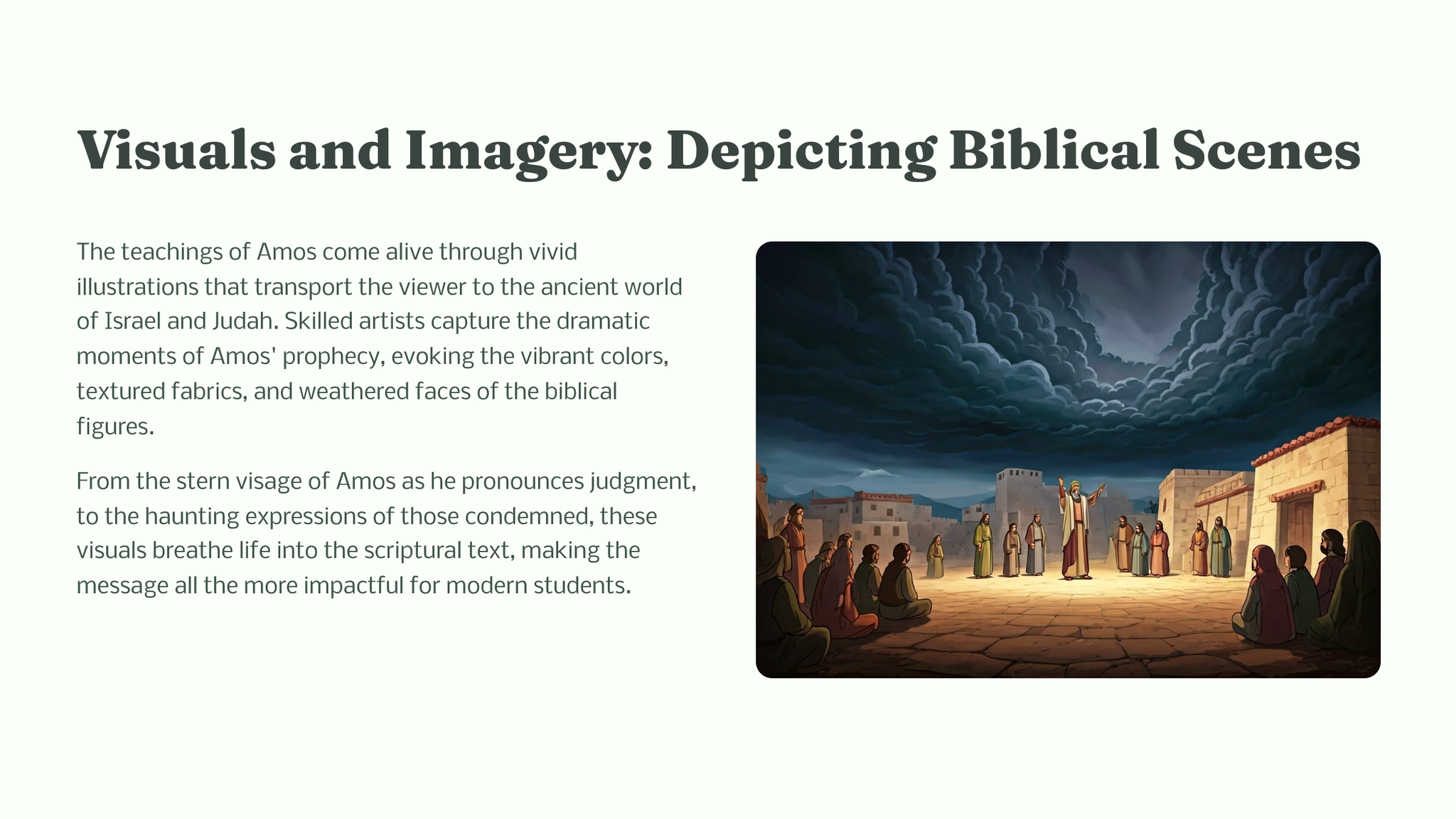 Visuals and Imagery: Depicting Biblical Scenes

The teachings of Amos come alive through vivid illustrations that transport the viewer to the ancient world of Israel and Judah. Skilled artists capture the dramatic moments of Amos' prophecy, evoking the vibrant colors, textured fabrics, and weathered faces of the biblical figures.

From the stern visage of Amos as he pronounces judgment, to the haunting expressions of those condemned, these visuals breathe life into the scriptural text, making the message all the more impactful for modern students.